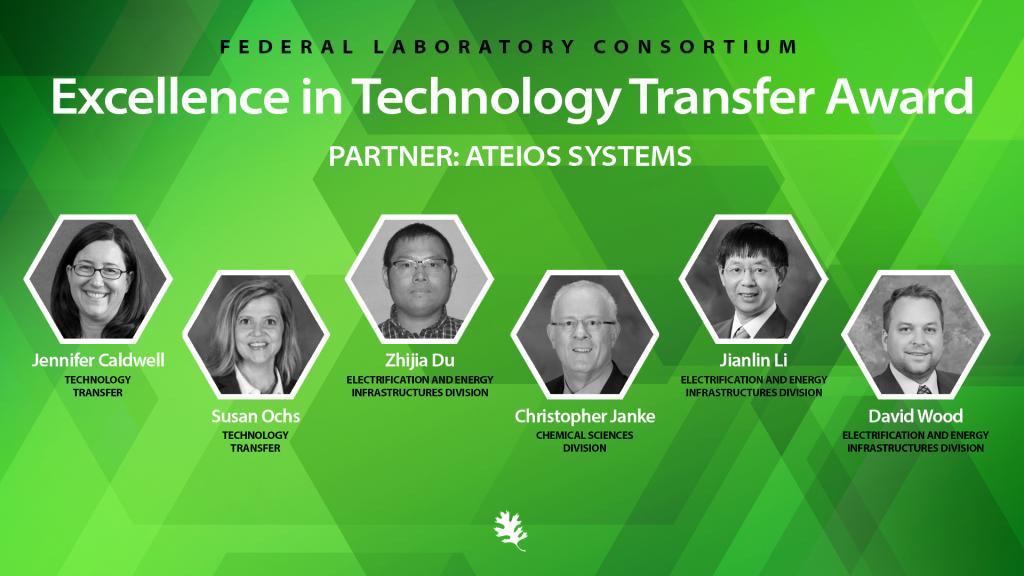 FEDERAL LABORATORY CONSORTIUM

Excellence in Technology Transfer Award

PARTNER: ATEIOS SYSTEMS

Jennifer Caldwell
TECHNOLOGY TRANSFER

Susan Ochs
TECHNOLOGY TRANSFER

Zhijia Du
ELECTRIFICATION AND ENERGY INFRASTRUCTURES DIVISION

Christopher Janke
CHEMICAL SCIENCES DIVISION

Jianlin Li
ELECTRIFICATION AND ENERGY INFRASTRUCTURES DIVISION

David Wood
ELECTRIFICATION AND ENERGY INFRASTRUCTURES DIVISION